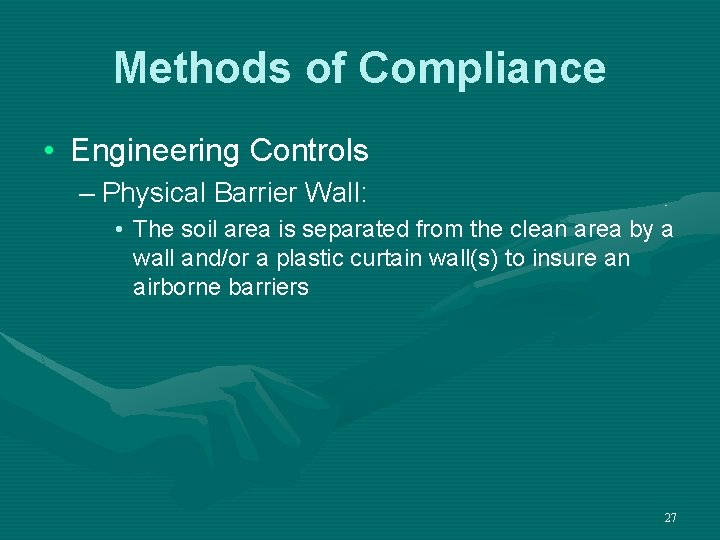 Methods of Compliance

• Engineering Controls

– Physical Barrier Wall:

• The soil area is separated from the clean area by a wall and/or a plastic curtain wall(s) to insure an airborne barriers

27